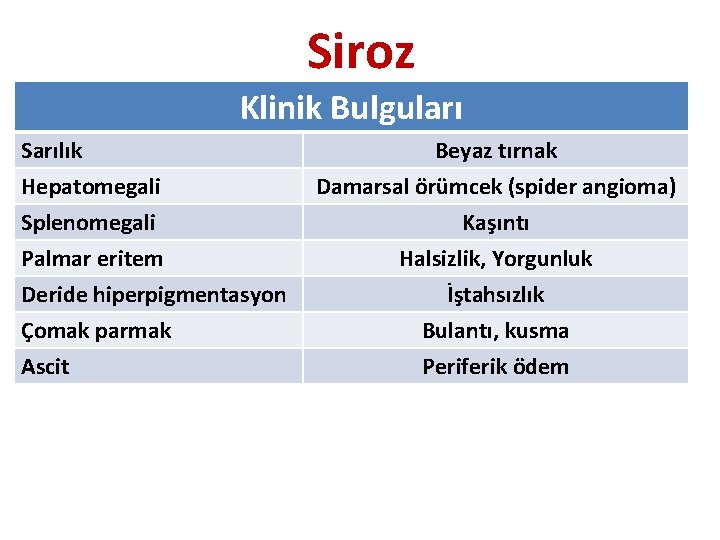 Siroz

| Klinik Bulguları | |
|---|---|
| Sarılık | Beyaz tırnak |
| Hepatomegali | Damarsal örümcek (spider angioma) |
| Splenomegali | Kaşıntı |
| Palmar eritem | Halsizlik, Yorgunluk |
| Deride hiperpigmentasyon | İştahsızlık |
| Çomak parmak | Bulantı, kusma |
| Ascit | Periferik ödem |